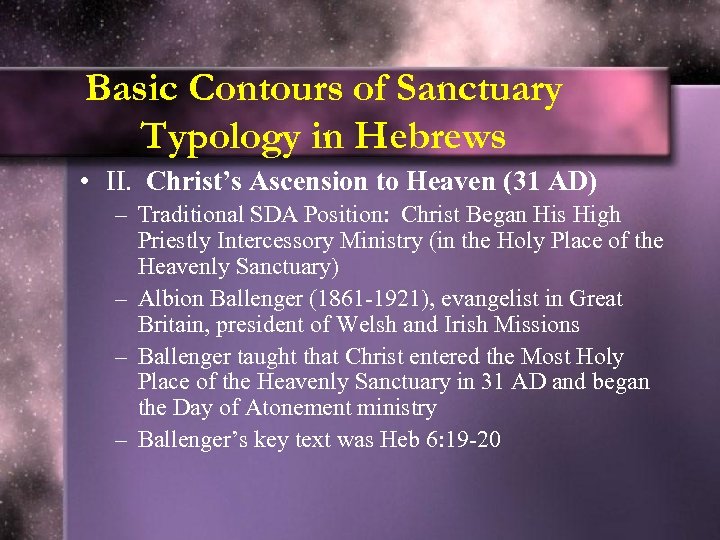 Basic Contours of Sanctuary Typology in Hebrews

• II. Christ's Ascension to Heaven (31 AD)
– Traditional SDA Position: Christ Began His High Priestly Intercessory Ministry (in the Holy Place of the Heavenly Sanctuary)
– Albion Ballenger (1861-1921), evangelist in Great Britain, president of Welsh and Irish Missions
– Ballenger taught that Christ entered the Most Holy Place of the Heavenly Sanctuary in 31 AD and began the Day of Atonement ministry
– Ballenger's key text was Heb 6:19-20